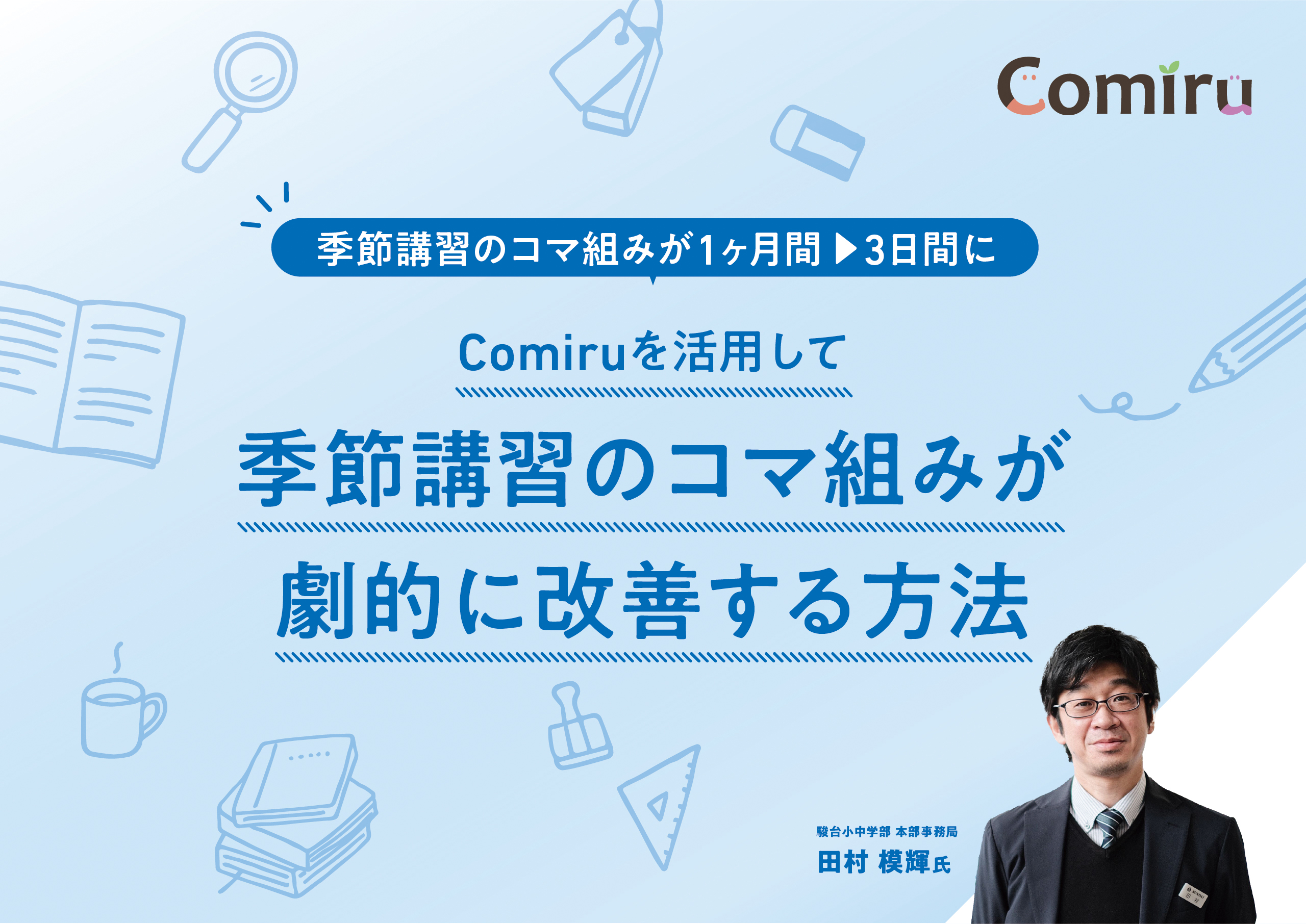 Comiru

季節講習のコマ組みが1ヶ月間▶3日間に

Comiruを活用して

季節講習のコマ組みが

劇的に改善する方法

駿台小中学部 本部事務局
田村 模輝氏